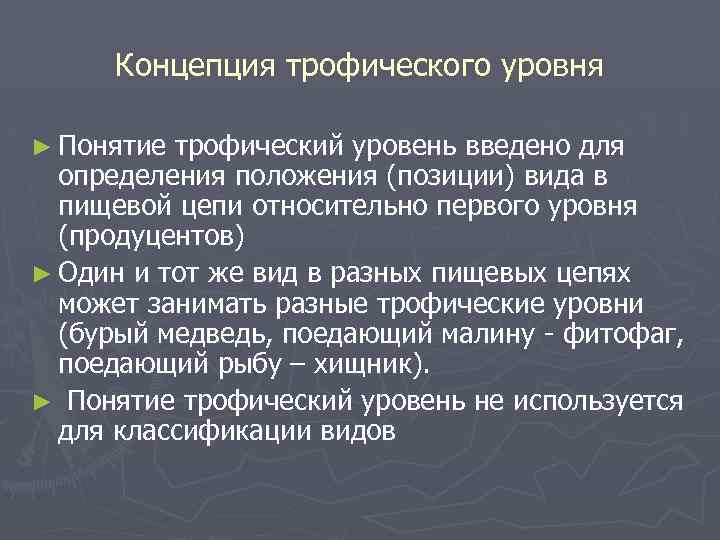 Концепция трофического уровня

► Понятие трофический уровень введено для определения положения (позиции) вида в пищевой цепи относительно первого уровня (продуцентов)

► Один и тот же вид в разных пищевых цепях может занимать разные трофические уровни (бурый медведь, поедающий малину - фитофаг, поедающий рыбу – хищник).

► Понятие трофический уровень не используется для классификации видов